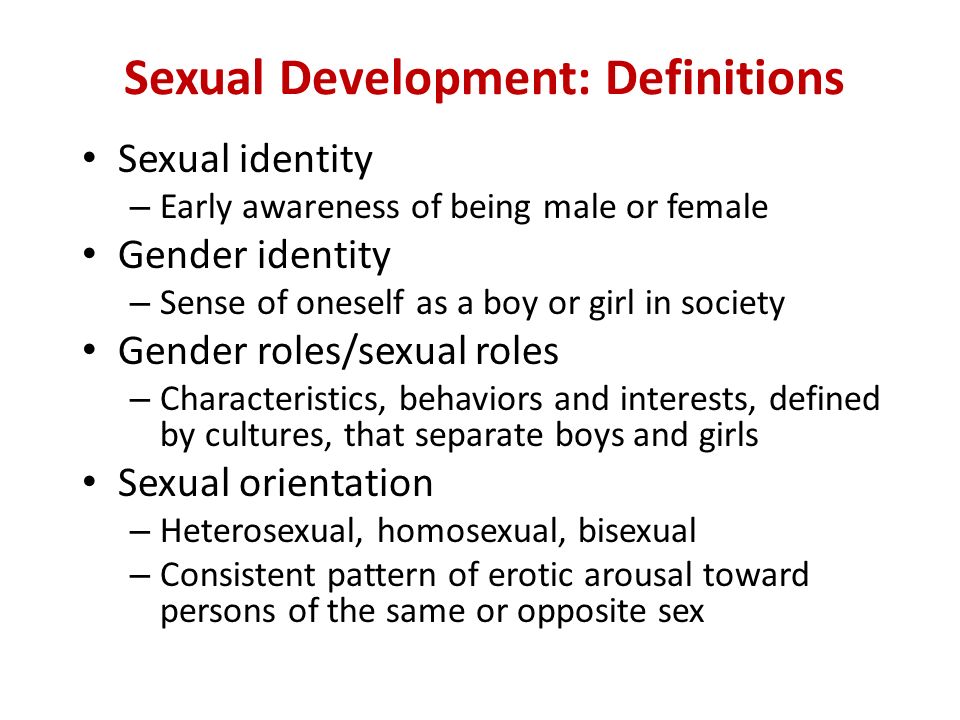 Sexual Development: Definitions

• Sexual identity
  – Early awareness of being male or female
• Gender identity
  – Sense of oneself as a boy or girl in society
• Gender roles/sexual roles
  – Characteristics, behaviors and interests, defined by cultures, that separate boys and girls
• Sexual orientation
  – Heterosexual, homosexual, bisexual
  – Consistent pattern of erotic arousal toward persons of the same or opposite sex